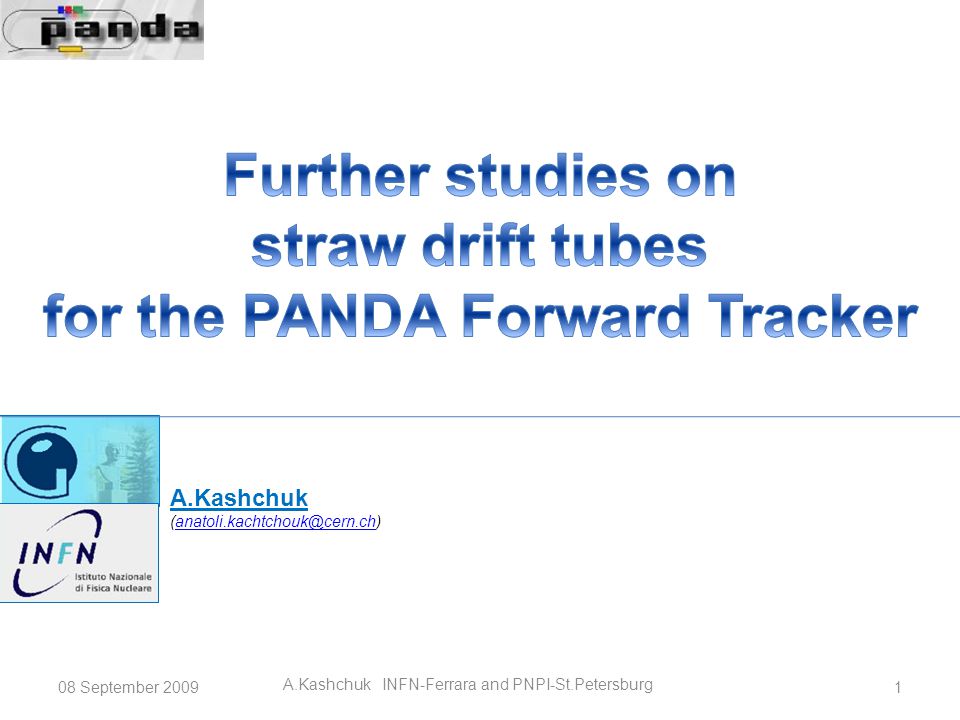 panda

Further studies on straw drift tubes for the PANDA Forward Tracker

A.Kashchuk
(anatoli.kachtchouk@cern.ch)

INFN Istituto Nazionale di Fisica Nucleare

08 September 2009 A.Kashchuk INFN-Ferrara and PNPI-St.Petersburg 1